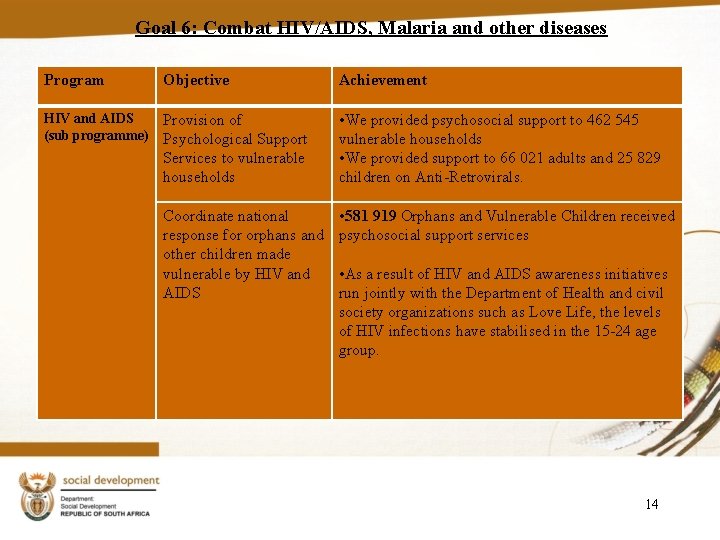 Goal 6: Combat HIV/AIDS, Malaria and other diseases

| Program | Objective | Achievement |
|---|---|---|
| HIV and AIDS (sub programme) | Provision of Psychological Support Services to vulnerable households | •We provided psychosocial support to 462 545 vulnerable households •We provided support to 66 021 adults and 25 829 children on Anti-Retrovirals. |
| | Coordinate national response for orphans and other children made vulnerable by HIV and AIDS | •581 919 Orphans and Vulnerable Children received psychosocial support services •As a result of HIV and AIDS awareness initiatives run jointly with the Department of Health and civil society organizations such as Love Life, the levels of HIV infections have stabilised in the 15-24 age group. |

social development
Department: Social Development
REPUBLIC OF SOUTH AFRICA

14